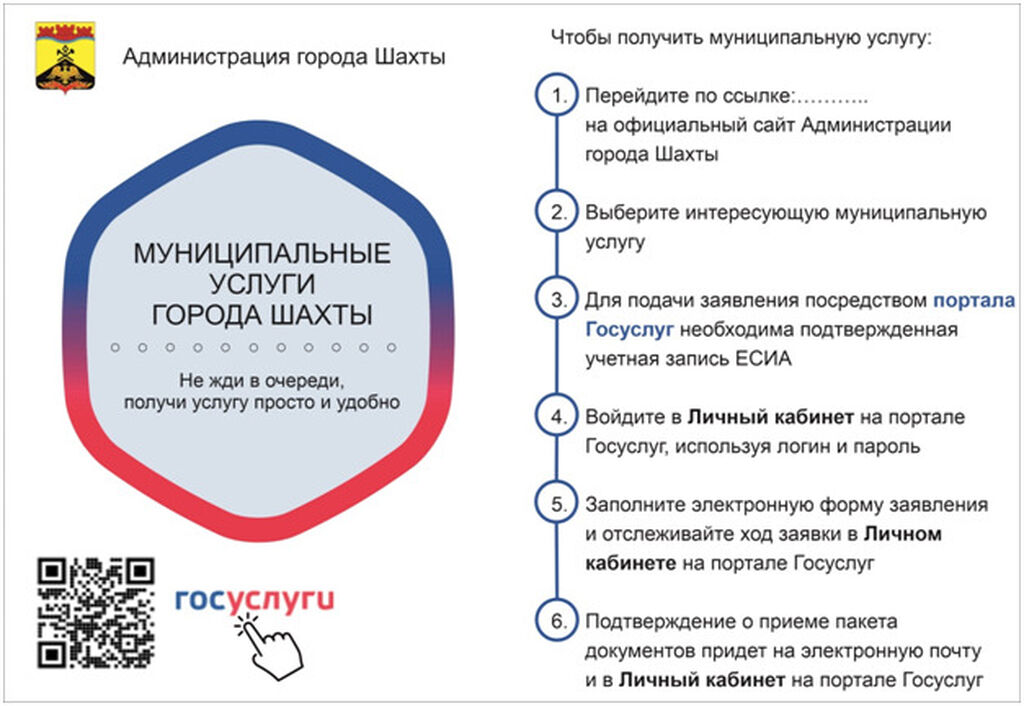 Администрация города Шахты

МУНИЦИПАЛЬНЫЕ УСЛУГИ ГОРОДА ШАХТЫ

Не жди в очереди, получи услугу просто и удобно

госуслуги

Чтобы получить муниципальную услугу:

1. Перейдите по ссылке:……….. на официальный сайт Администрации города Шахты

2. Выберите интересующую муниципальную услугу

3. Для подачи заявления посредством портала Госуслуг необходима подтвержденная учетная запись ЕСИА

4. Войдите в Личный кабинет на портале Госуслуг, используя логин и пароль

5. Заполните электронную форму заявления и отслеживайте ход заявки в Личном кабинете на портале Госуслуг

6. Подтверждение о приеме пакета документов придет на электронную почту и в Личный кабинет на портале Госуслуг